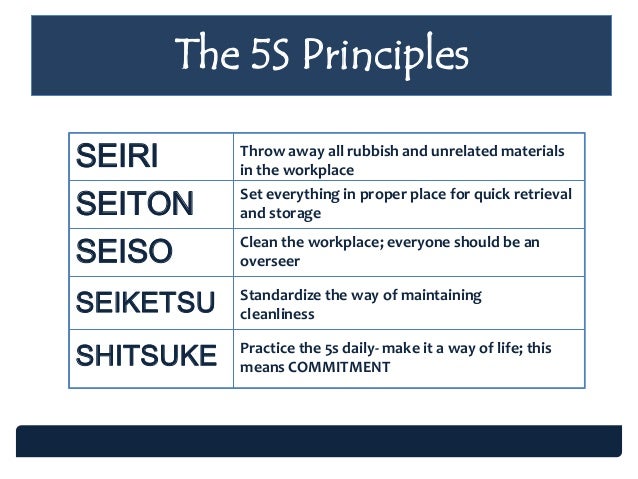 The 5S Principles

| SEIRI | Throw away all rubbish and unrelated materials in the workplace |
|---|---|
| SEITON | Set everything in proper place for quick retrieval and storage |
| SEISO | Clean the workplace; everyone should be an overseer |
| SEIKETSU | Standardize the way of maintaining cleanliness |
| SHITSUKE | Practice the 5s daily- make it a way of life; this means COMMITMENT |